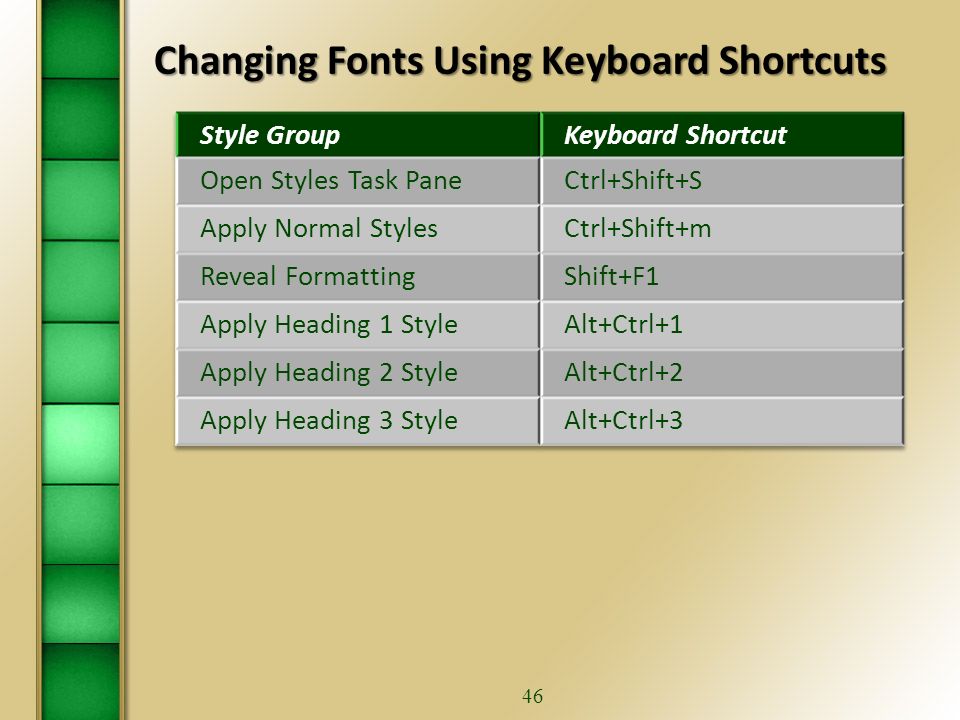 Changing Fonts Using Keyboard Shortcuts

| Style Group | Keyboard Shortcut |
|---|---|
| Open Styles Task Pane | Ctrl+Shift+S |
| Apply Normal Styles | Ctrl+Shift+m |
| Reveal Formatting | Shift+F1 |
| Apply Heading 1 Style | Alt+Ctrl+1 |
| Apply Heading 2 Style | Alt+Ctrl+2 |
| Apply Heading 3 Style | Alt+Ctrl+3 |

46